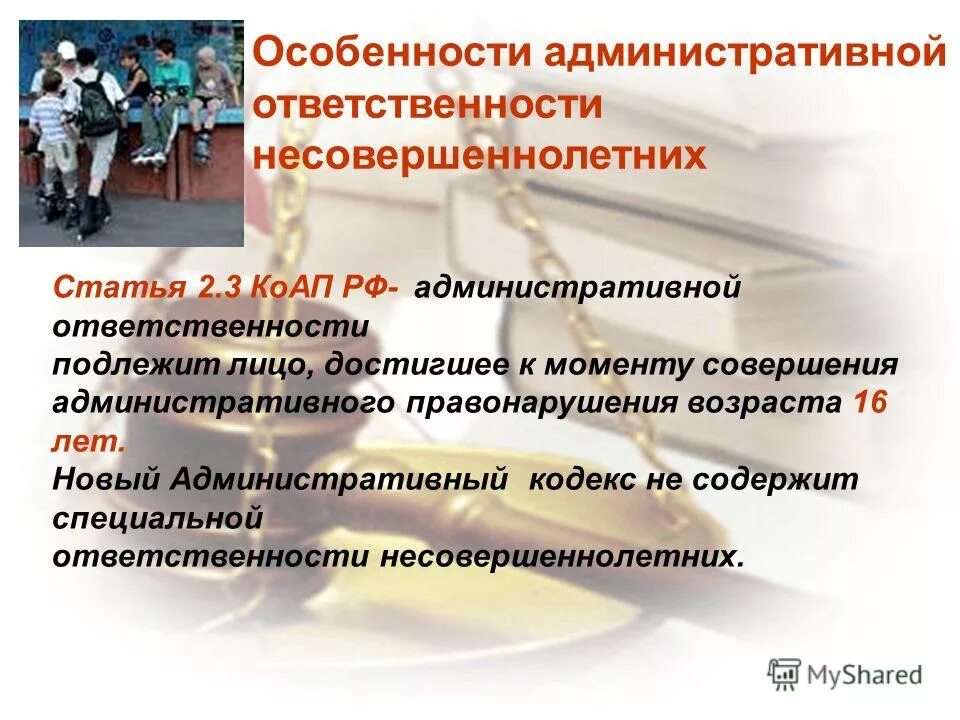 Особенности административной ответственности несовершеннолетних

Статья 2.3 КоАП РФ- административной ответственности подлежит лицо, достигшее к моменту совершения административного правонарушения возраста 16 лет.
Новый Административный кодекс не содержит специальной ответственности несовершеннолетних.

MyShared